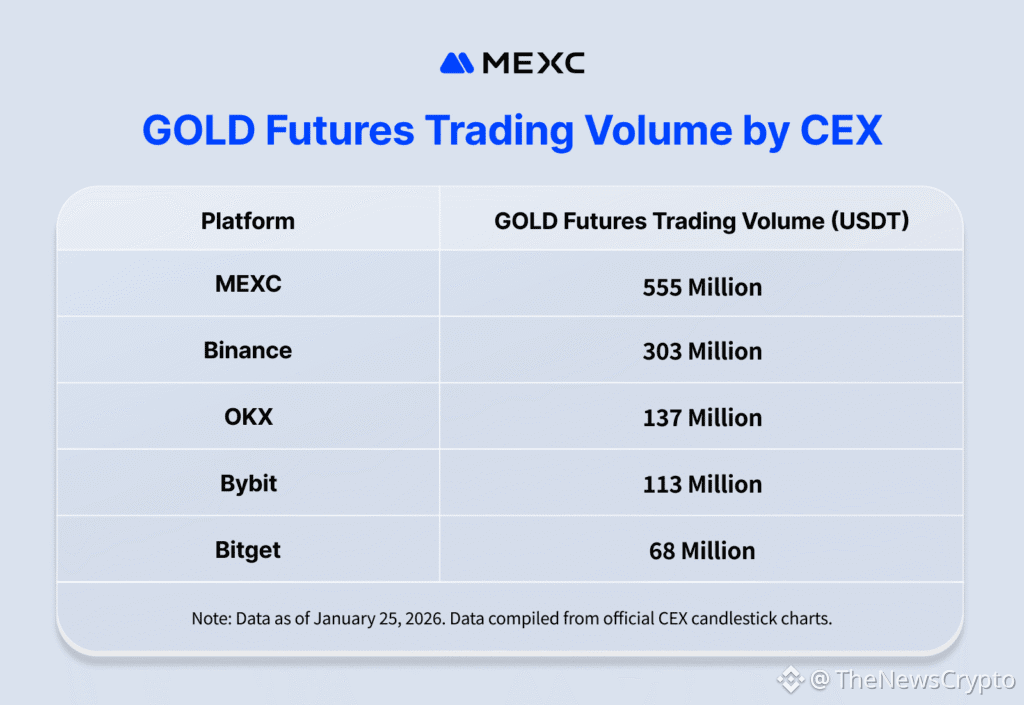 MEXC

GOLD Futures Trading Volume by CEX

| Platform | GOLD Futures Trading Volume (USDT) |
|---|---|
| MEXC | 555 Million |
| Binance | 303 Million |
| OKX | 137 Million |
| Bybit | 113 Million |
| Bitget | 68 Million |

Note: Data as of January 25, 2026. Data compiled from official CEX candlestick charts.

@ TheNewsCrypto